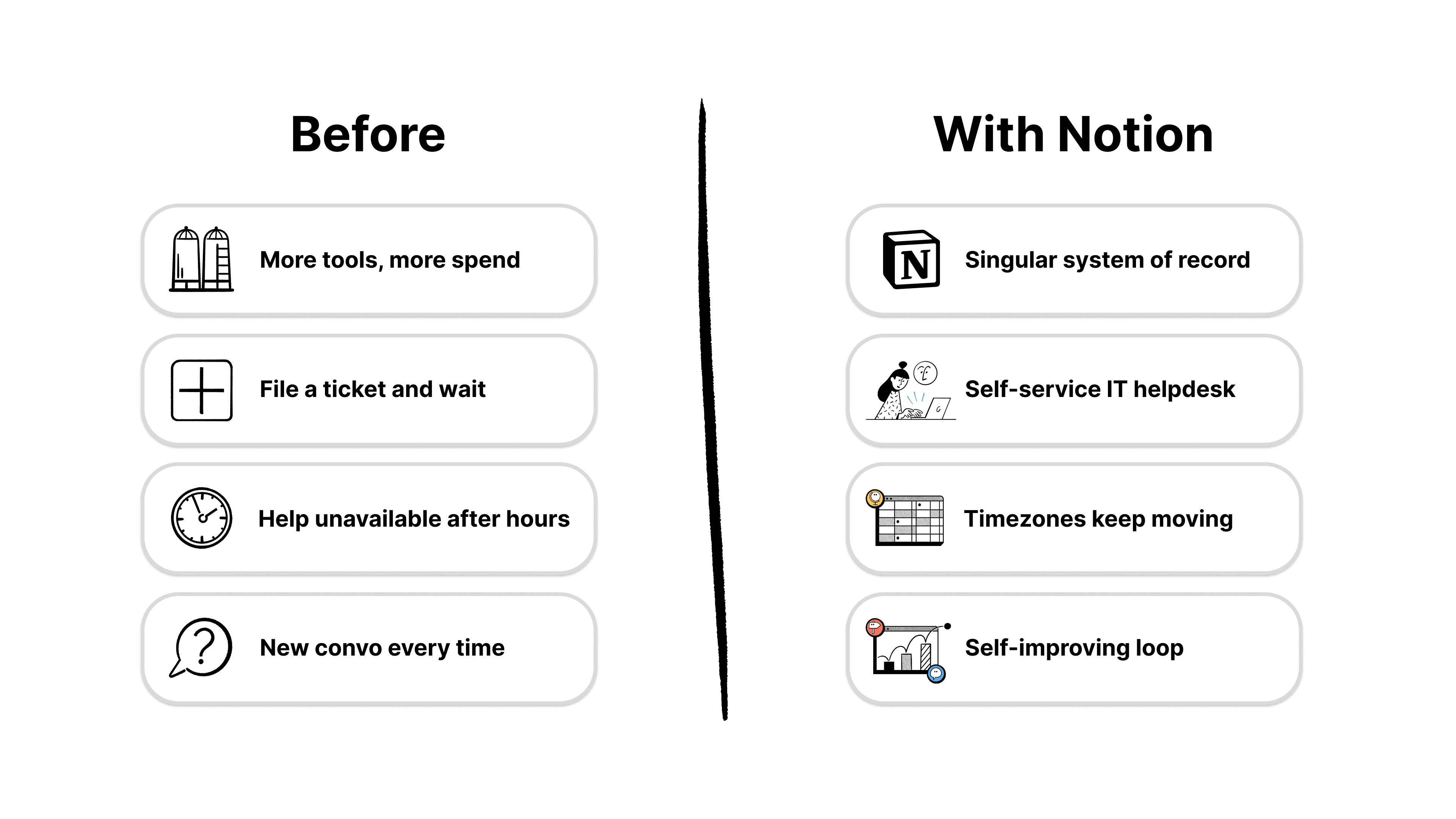 Before

More tools, more spend

File a ticket and wait

Help unavailable after hours

New convo every time

With Notion

N

Singular system of record

Self-service IT helpdesk

Timezones keep moving

Self-improving loop